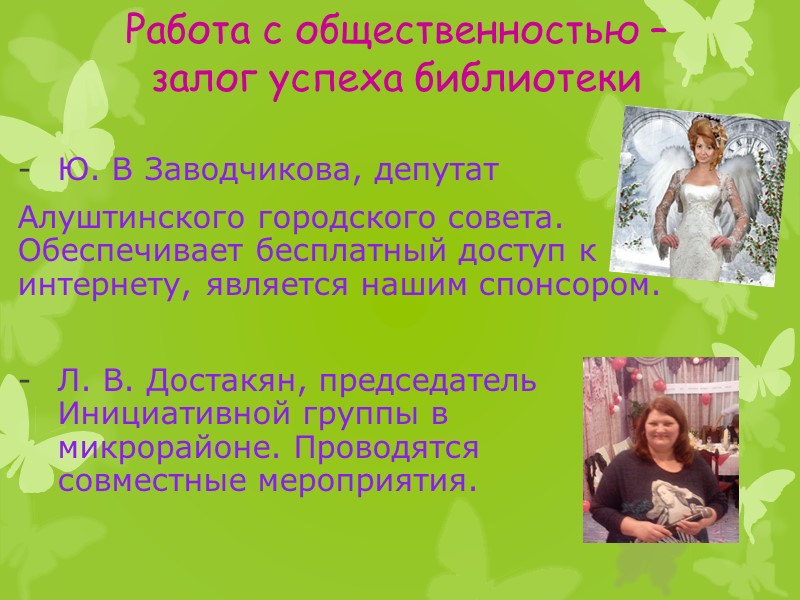 Работа с общественностью – залог успеха библиотеки

- Ю. В Заводчикова, депутат

Алуштинского городского совета. Обеспечивает бесплатный доступ к интернету, является нашим спонсором.

- Л. В. Достакян, председатель Инициативной группы в микрорайоне. Проводятся совместные мероприятия.